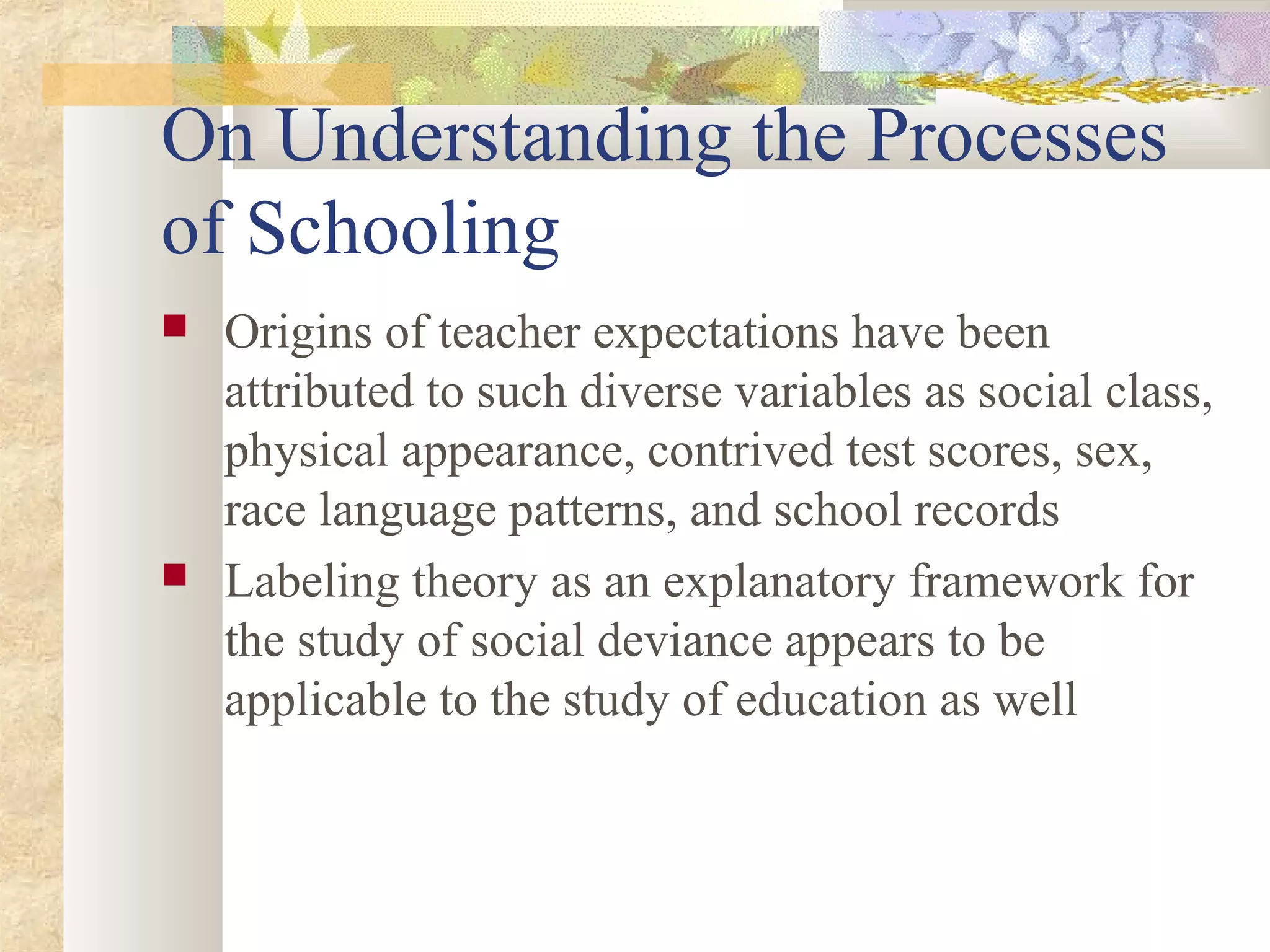 On Understanding the Processes of Schooling

■ Origins of teacher expectations have been attributed to such diverse variables as social class, physical appearance, contrived test scores, sex, race language patterns, and school records

■ Labeling theory as an explanatory framework for the study of social deviance appears to be applicable to the study of education as well